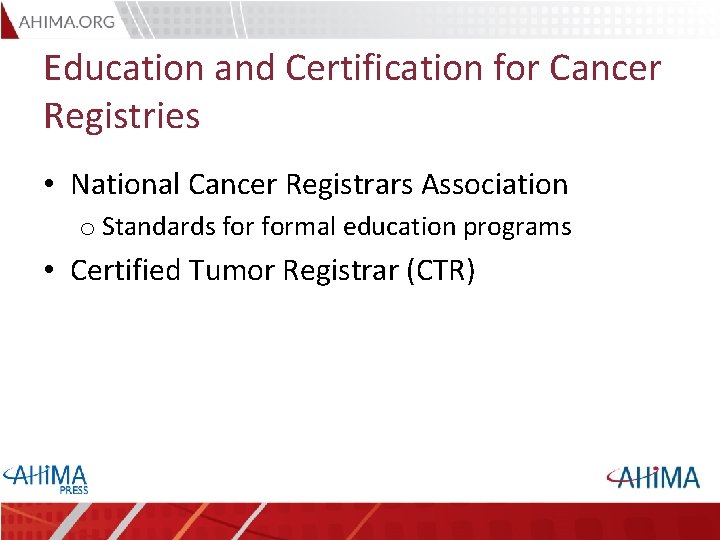 AHIMA.ORG

Education and Certification for Cancer Registries

• National Cancer Registrars Association
  o Standards for formal education programs
• Certified Tumor Registrar (CTR)

AHIMA PRESS

AHIMA